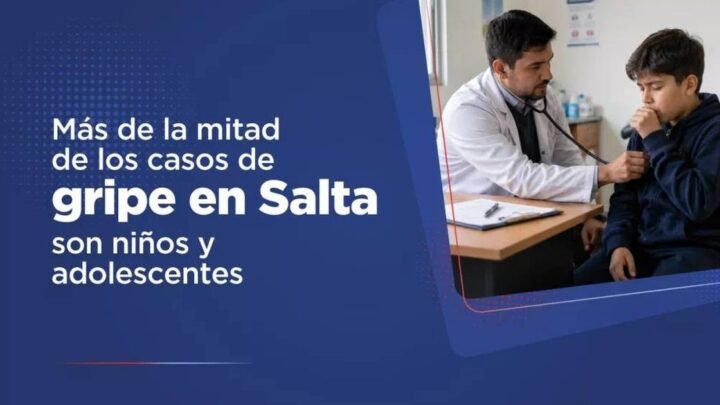 Más de la mitad de los casos de gripe en Salta son niños y adolescentes